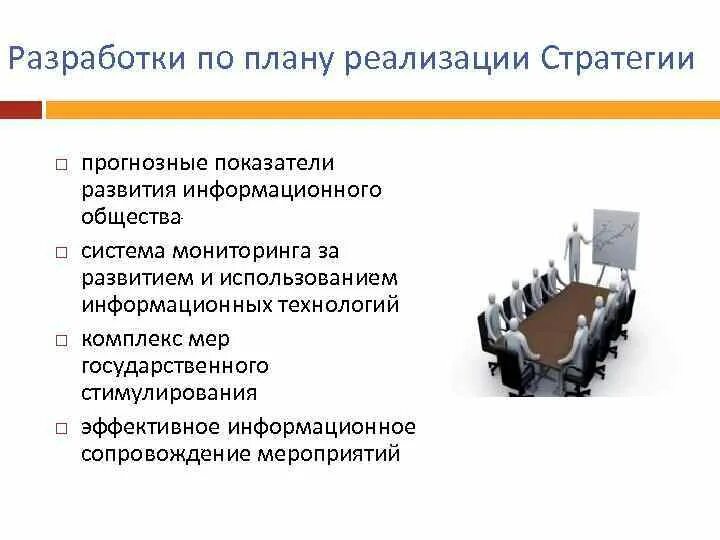 Разработки по плану реализации Стратегии

□ прогнозные показатели развития информационного общества

□ система мониторинга за развитием и использованием информационных технологий

□ комплекс мер государственного стимулирования

□ эффективное информационное сопровождение мероприятий